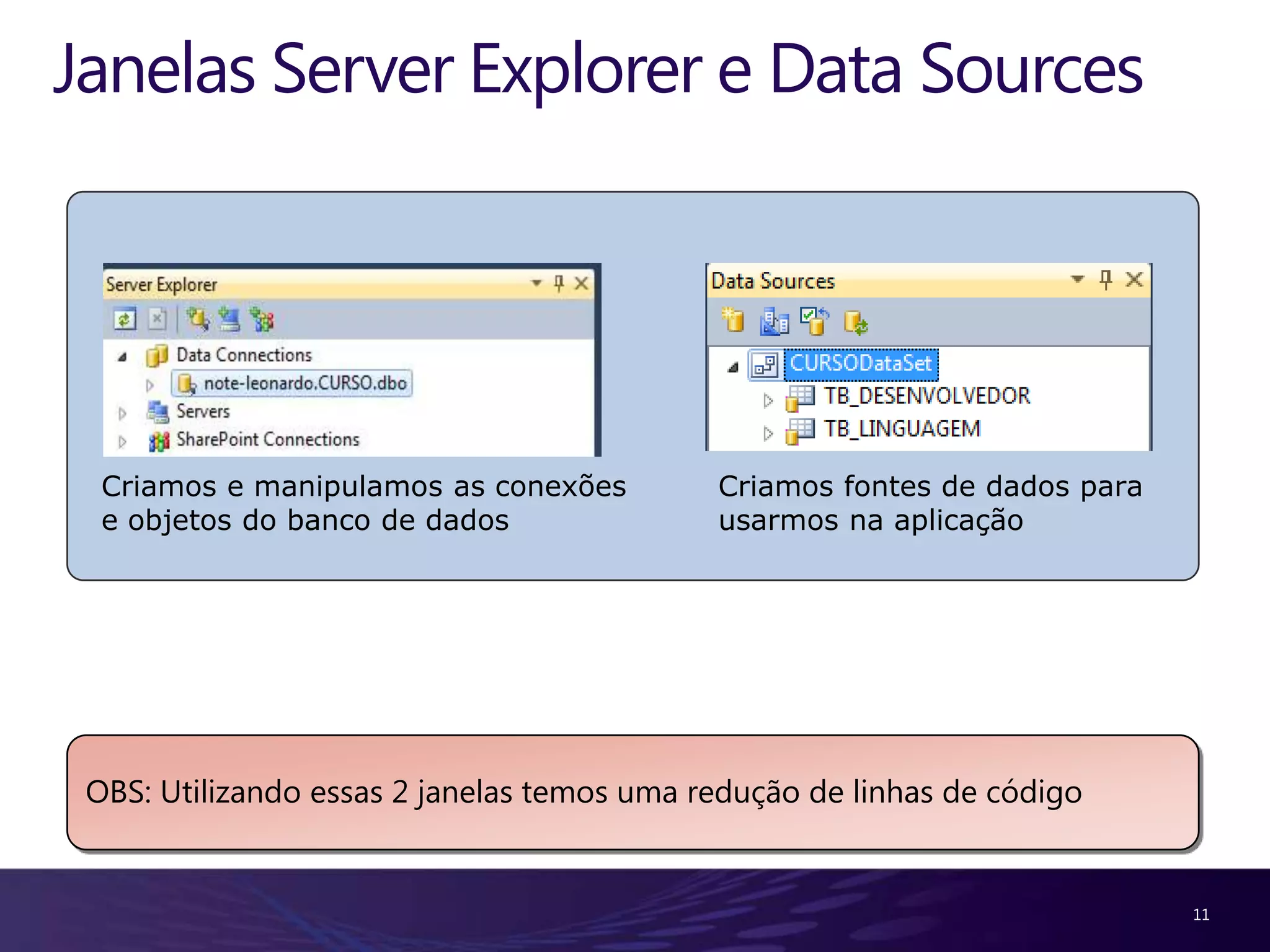 Janelas Server Explorer e Data Sources

Server Explorer

Data Connections

note-leonardo.CURSO.dbo

Servers

SharePoint Connections

Criamos e manipulamos as conexões e objetos do banco de dados

Data Sources

CURSODataSet

TB_DESENVOLVEDOR

TB_LINGUAGEM

Criamos fontes de dados para usarmos na aplicação

OBS: Utilizando essas 2 janelas temos uma redução de linhas de código

11